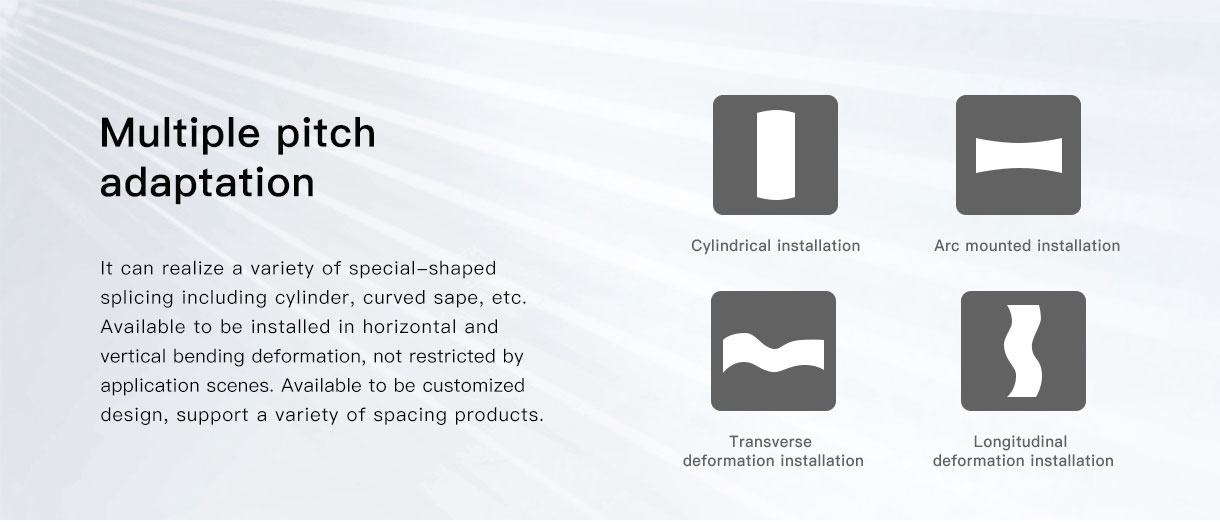 Multiple pitch adaptation

It can realize a variety of special-shaped splicing including cylinder, curved sape, etc. Available to be installed in horizontal and vertical bending deformation, not restricted by application scenes. Available to be customized design, support a variety of spacing products.

Cylindrical installation

Arc mounted installation

Transverse deformation installation

Longitudinal deformation installation